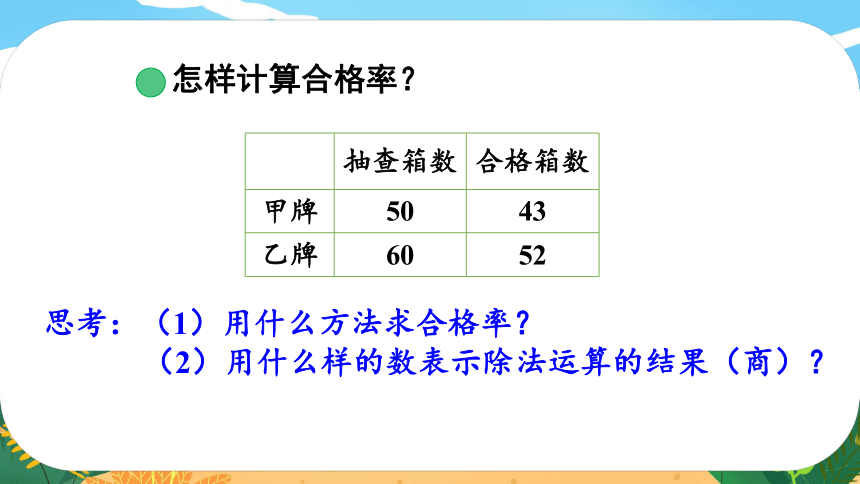 怎样计算合格率？

| | 抽查箱数 | 合格箱数 |
|---|---|---|
| 甲牌 | 50 | 43 |
| 乙牌 | 60 | 52 |

思考：（1）用什么方法求合格率？
（2）用什么样的数表示除法运算的结果（商）？